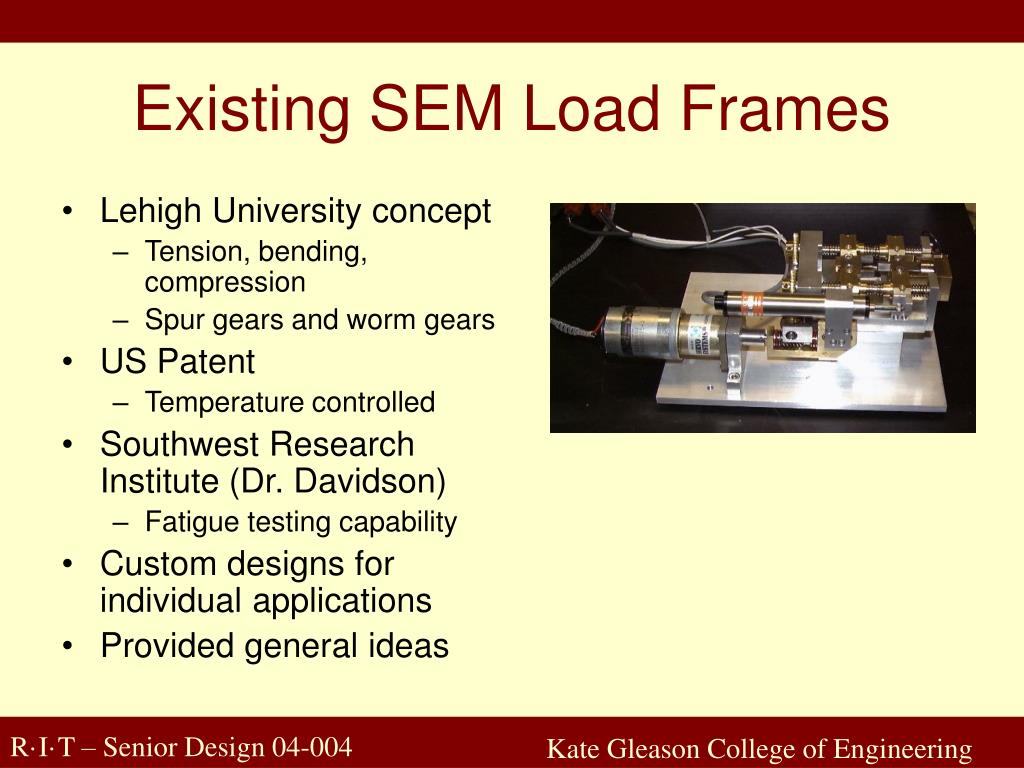 Existing SEM Load Frames

• Lehigh University concept
  – Tension, bending, compression
  – Spur gears and worm gears
• US Patent
  – Temperature controlled
• Southwest Research Institute (Dr. Davidson)
  – Fatigue testing capability
• Custom designs for individual applications
• Provided general ideas

R·I·T – Senior Design 04-004

Kate Gleason College of Engineering